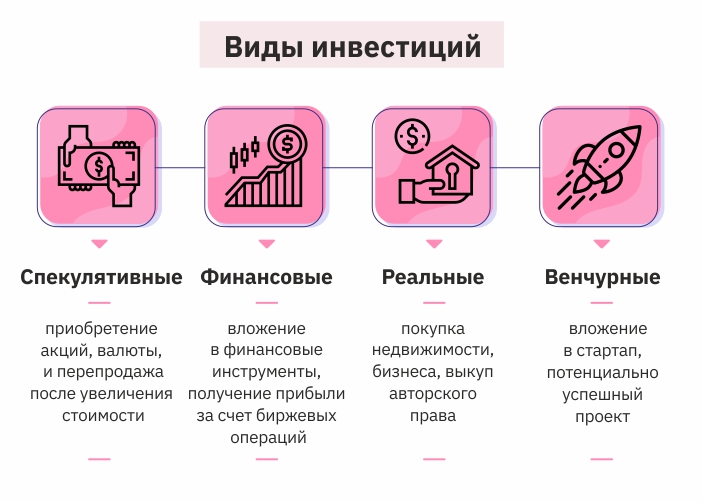 Виды инвестиций

Спекулятивные

приобретение акций, валюты, и перепродажа после увеличения стоимости

Финансовые

вложение в финансовые инструменты, получение прибыли за счет биржевых операций

Реальные

покупка недвижимости, бизнеса, выкуп авторского права

Венчурные

вложение в стартап, потенциально успешный проект